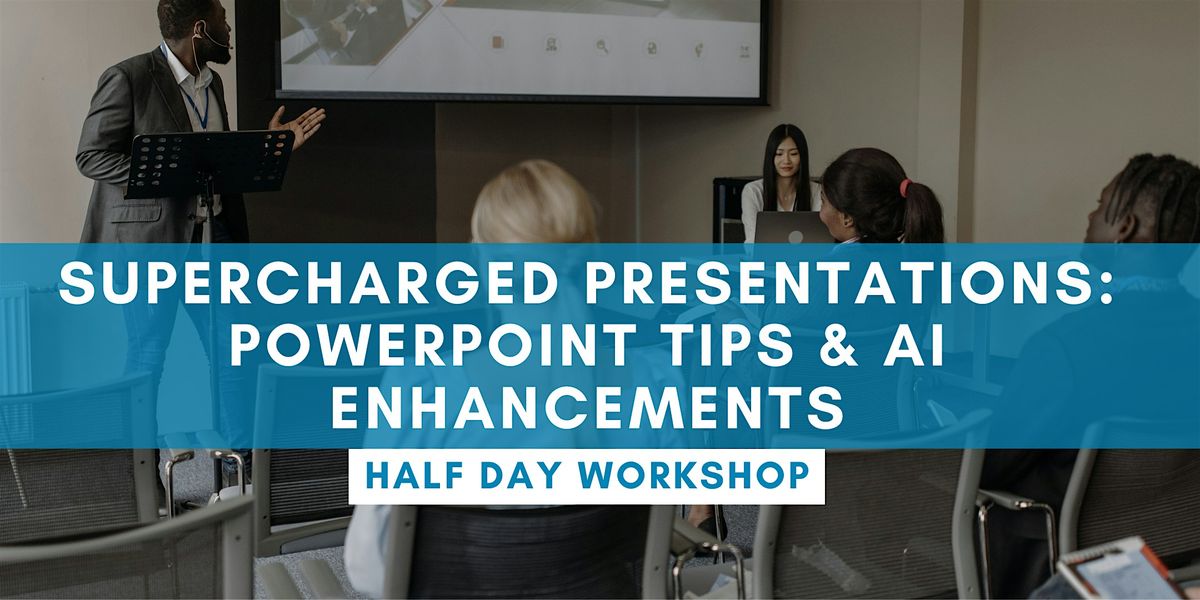 SUPERCHARGED PRESENTATIONS: POWERPOINT TIPS & AI ENHANCEMENTS

HALF DAY WORKSHOP